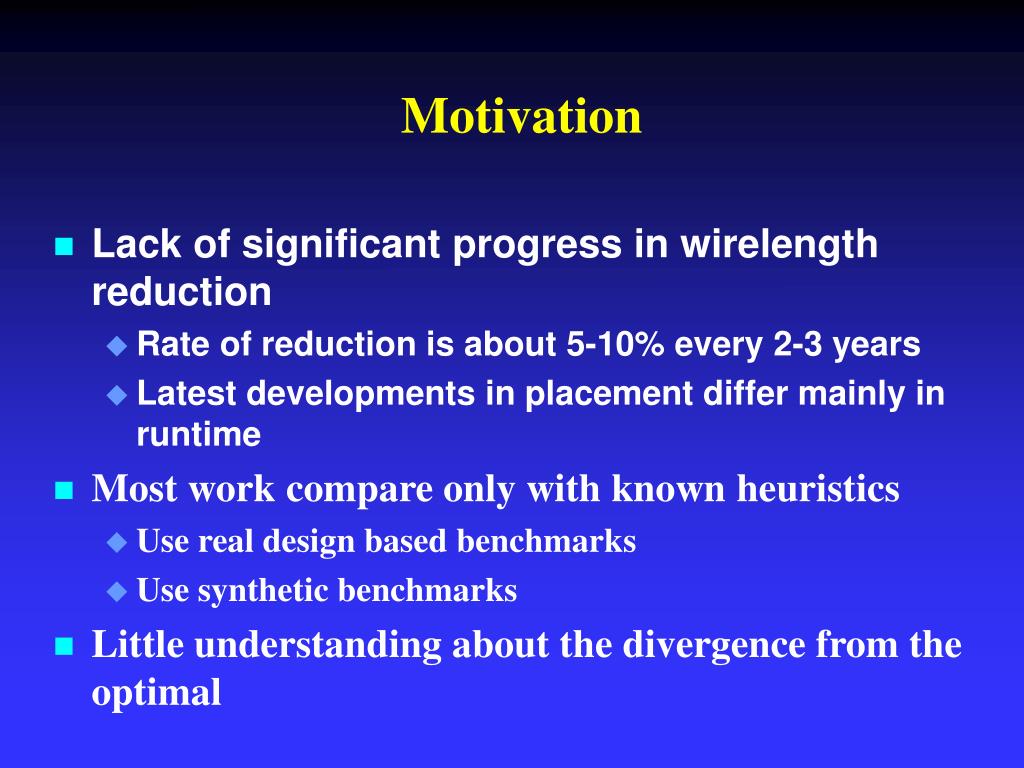 Motivation

Lack of significant progress in wirelength reduction

Rate of reduction is about 5-10% every 2-3 years

Latest developments in placement differ mainly in runtime

Most work compare only with known heuristics

Use real design based benchmarks

Use synthetic benchmarks

Little understanding about the divergence from the optimal